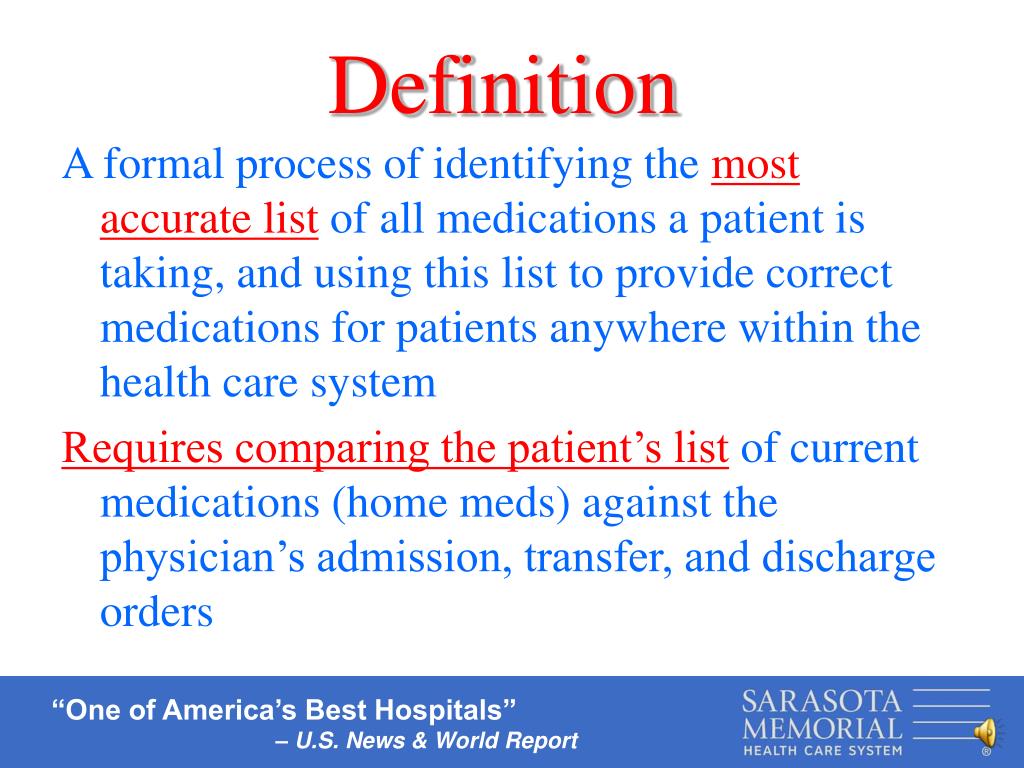 Definition

A formal process of identifying the most accurate list of all medications a patient is taking, and using this list to provide correct medications for patients anywhere within the health care system

Requires comparing the patient’s list of current medications (home meds) against the physician’s admission, transfer, and discharge orders

“One of America’s Best Hospitals”
– U.S. News & World Report

SARASOTA MEMORIAL
HEALTH CARE SYSTEM
®